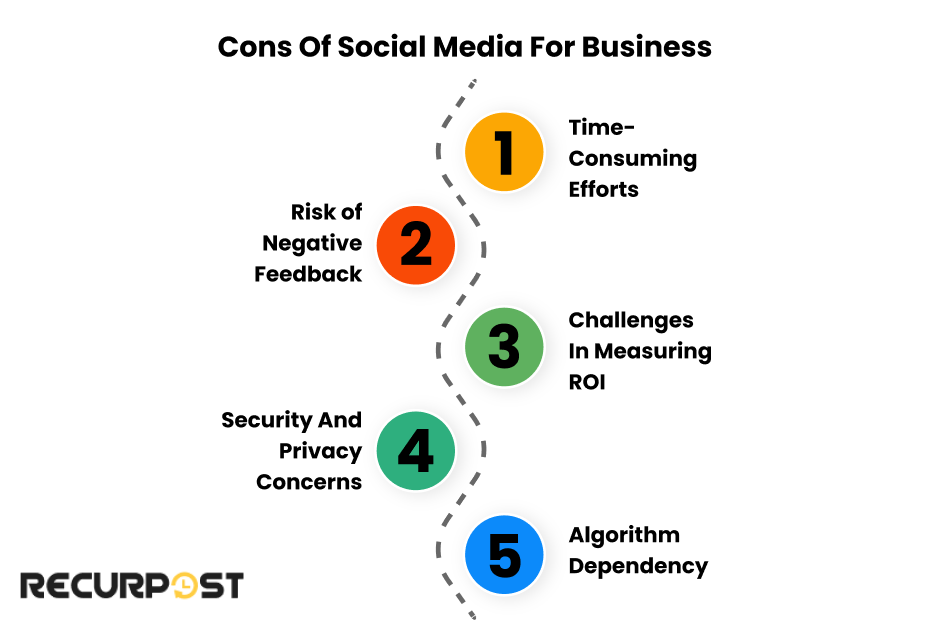 Cons Of Social Media For Business

1
Time-Consuming Efforts

2
Risk of Negative Feedback

3
Challenges In Measuring ROI

4
Security And Privacy Concerns

5
Algorithm Dependency

RECURPOST